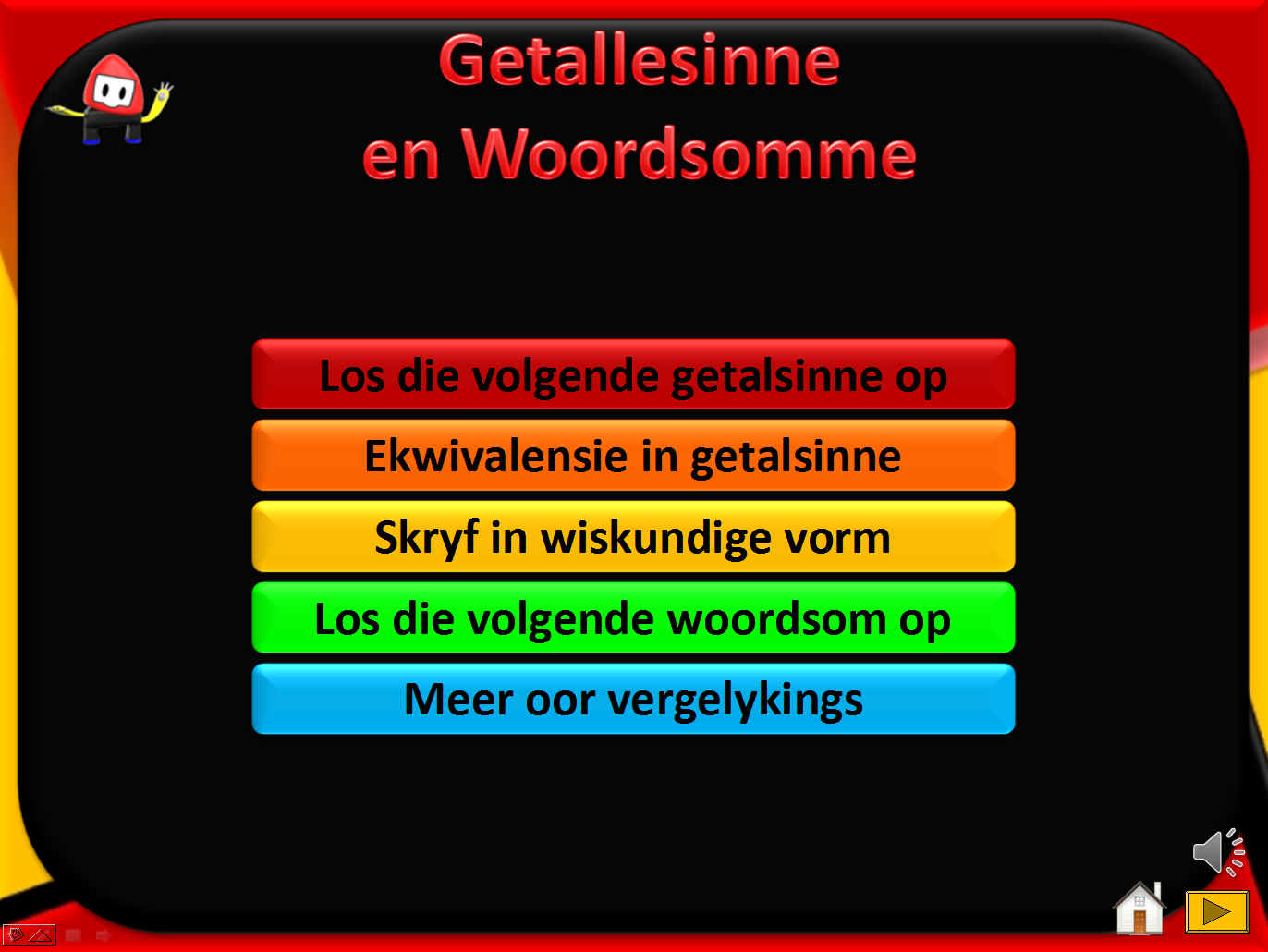 Getallesinne
en Woordsomme

Los die volgende getalsinne op

Ekwivalensie in getalsinne

Skryf in wiskundige vorm

Los die volgende woordsom op

Meer oor vergelykings